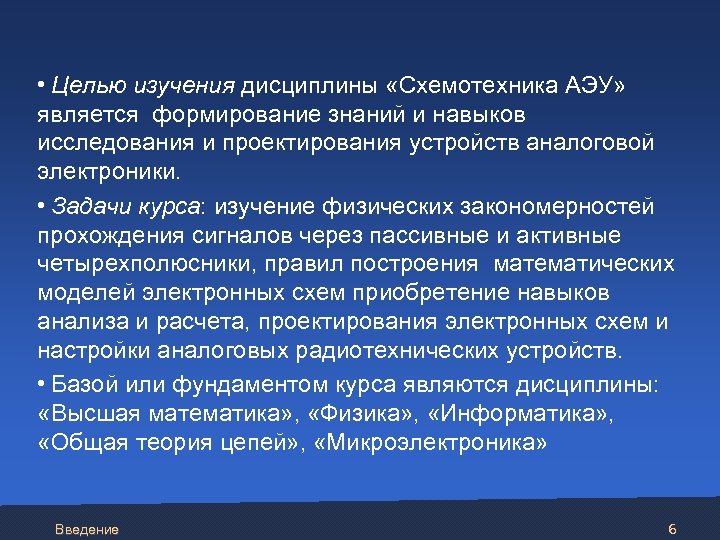 • Целью изучения дисциплины «Схемотехника АЭУ» является формирование знаний и навыков исследования и проектирования устройств аналоговой электроники.

• Задачи курса: изучение физических закономерностей прохождения сигналов через пассивные и активные четырехполюсники, правил построения математических моделей электронных схем приобретение навыков анализа и расчета, проектирования электронных схем и настройки аналоговых радиотехнических устройств.

• Базой или фундаментом курса являются дисциплины: «Высшая математика», «Физика», «Информатика», «Общая теория цепей», «Микроэлектроника»

Введение

6